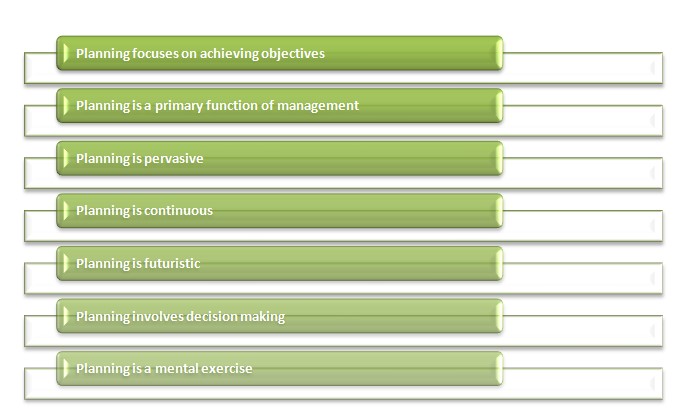 Planning focuses on achieving objectives

Planning is a primary function of management

Planning is pervasive

Planning is continuous

Planning is futuristic

Planning involves decision making

Planning is a mental exercise